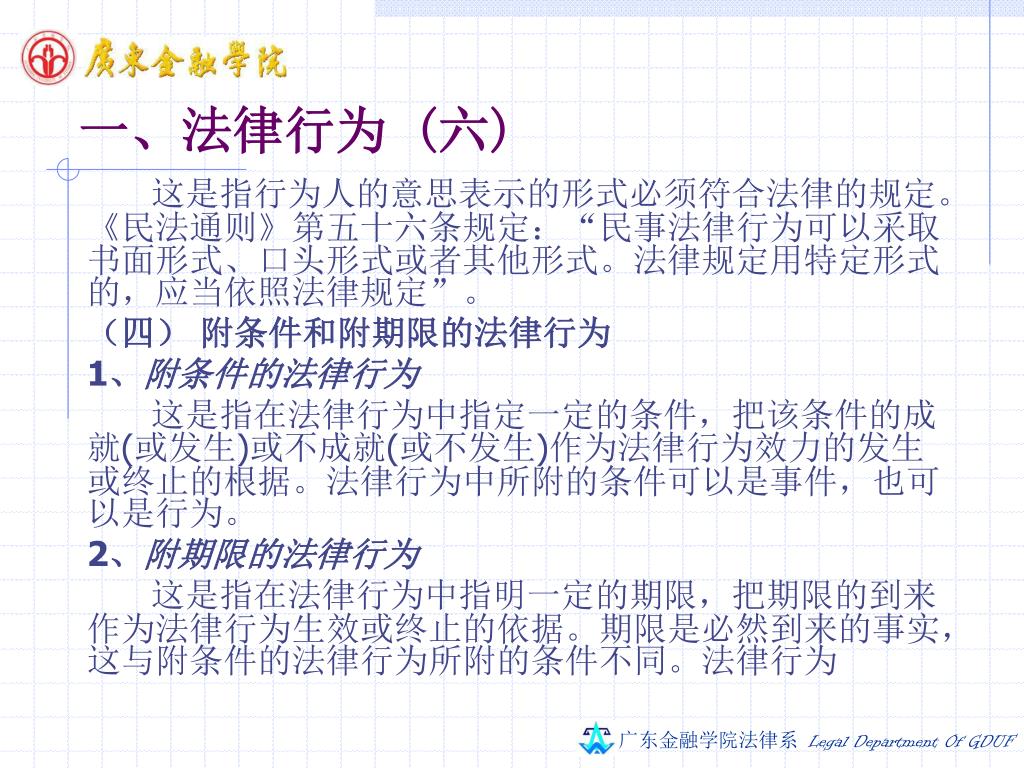 廣東金融學院

一、法律行为（六）

这是指行为人的意思表示的形式必须符合法律的规定。《民法通则》第五十六条规定：“民事法律行为可以采取书面形式、口头形式或者其他形式。法律规定用特定形式的，应当依照法律规定”。

（四） 附条件和附期限的法律行为

1、附条件的法律行为

这是指在法律行为中指定一定的条件，把该条件的成就(或发生)或不成就(或不发生)作为法律行为效力的发生或终止的根据。法律行为中所附的条件可以是事件，也可以是行为。

2、附期限的法律行为

这是指在法律行为中指明一定的期限，把期限的到来作为法律行为生效或终止的依据。期限是必然到来的事实，这与附条件的法律行为所附的条件不同。法律行为

广东金融学院法律系 Legal Department Of GDUF